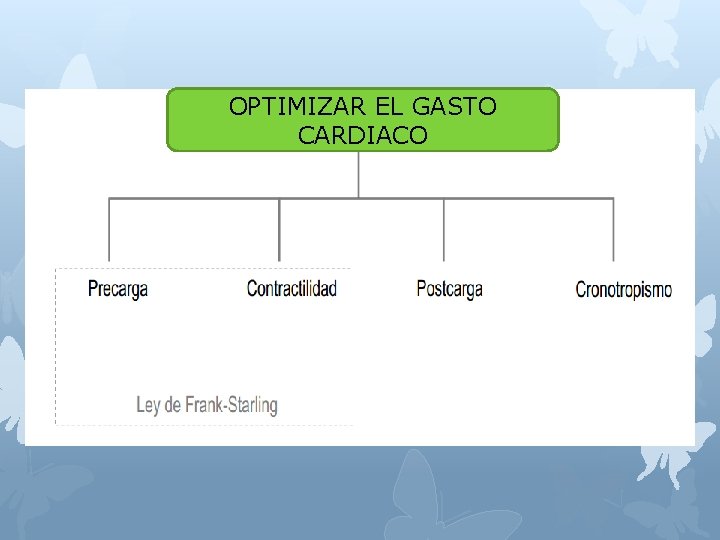 OPTIMIZAR EL GASTO CARDIACO

Precarga

Contractilidad

Postcarga

Cronotropismo

Ley de Frank-Starling